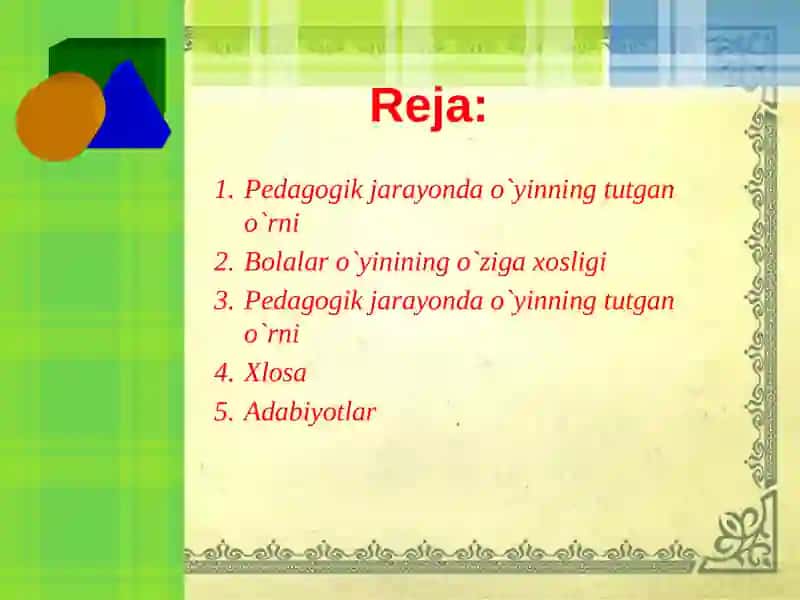 Reja:

1. Pedagogik jarayonda o`yinning tutgan o`rni
2. Bolalar o`yinining o`ziga xosligi
3. Pedagogik jarayonda o`yinning tutgan o`rni
4. Xlosa
5. Adabiyotlar